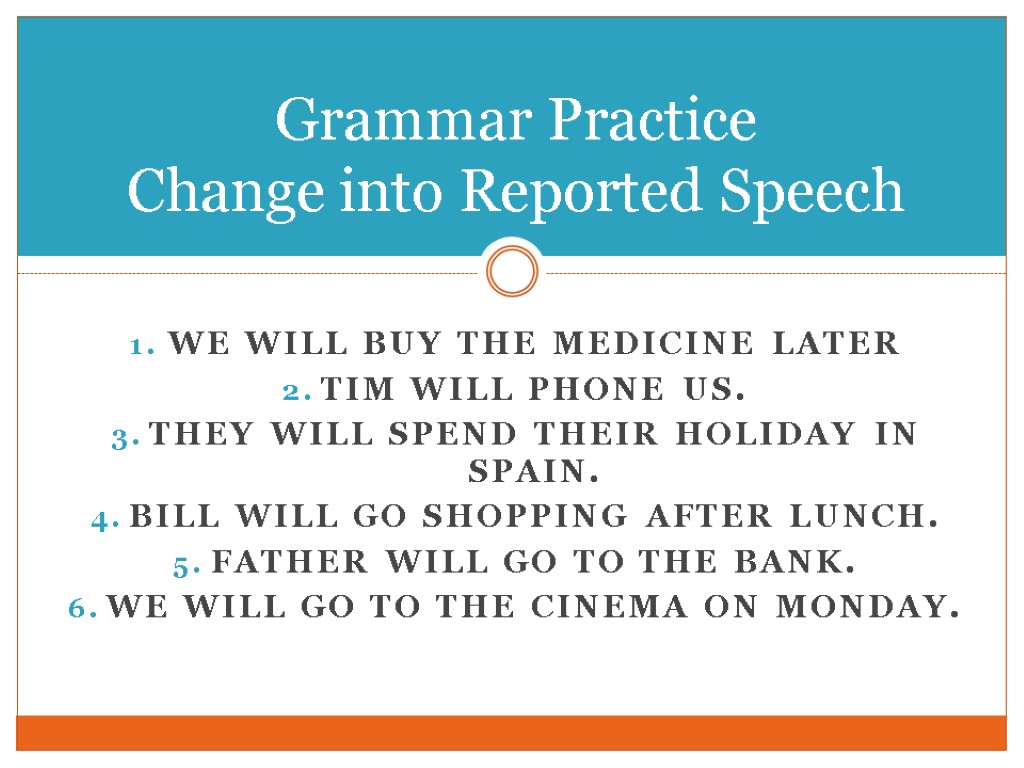 Grammar Practice
Change into Reported Speech

1. WE WILL BUY THE MEDICINE LATER
2. TIM WILL PHONE US.
3. THEY WILL SPEND THEIR HOLIDAY IN SPAIN.
4. BILL WILL GO SHOPPING AFTER LUNCH.
5. FATHER WILL GO TO THE BANK.
6. WE WILL GO TO THE CINEMA ON MONDAY.